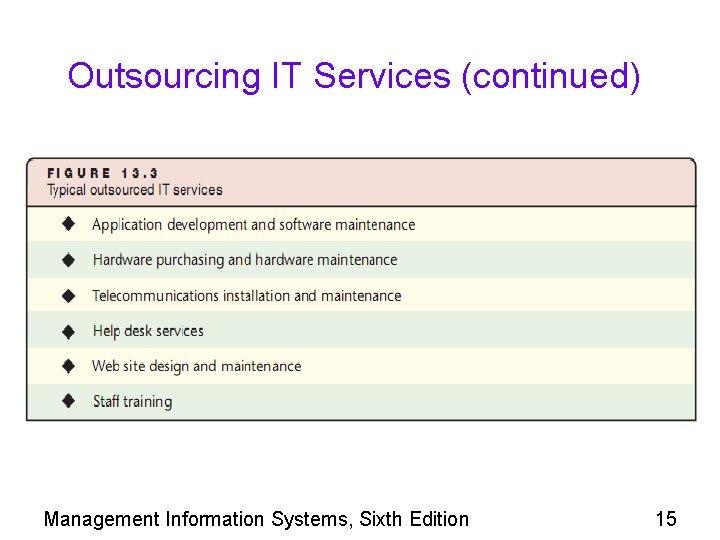 Outsourcing IT Services (continued)

FIGURE 13.3
Typical outsourced IT services

◆ Application development and software maintenance
◆ Hardware purchasing and hardware maintenance
◆ Telecommunications installation and maintenance
◆ Help desk services
◆ Web site design and maintenance
◆ Staff training

Management Information Systems, Sixth Edition

15